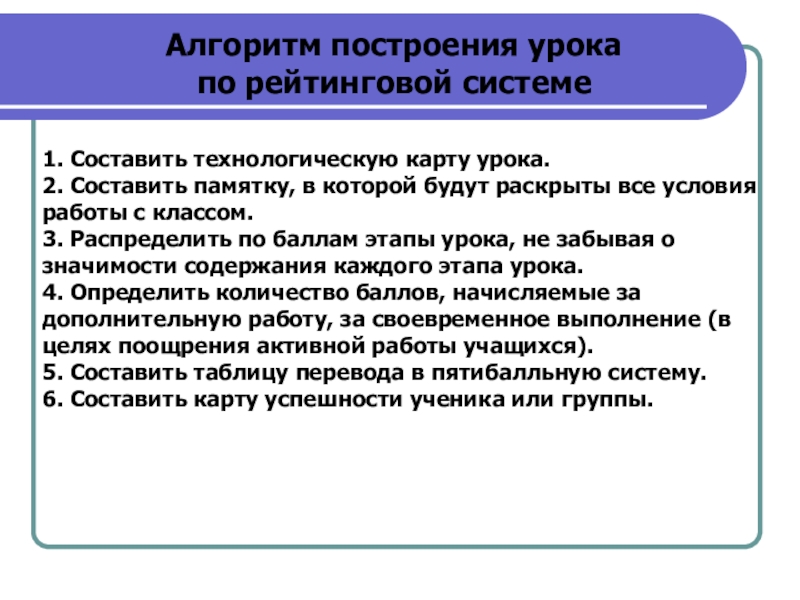 Алгоритм построения урока по рейтинговой системе

1. Составить технологическую карту урока.
2. Составить памятку, в которой будут раскрыты все условия работы с классом.
3. Распределить по баллам этапы урока, не забывая о значимости содержания каждого этапа урока.
4. Определить количество баллов, начисляемые за дополнительную работу, за своевременное выполнение (в целях поощрения активной работы учащихся).
5. Составить таблицу перевода в пятибалльную систему.
6. Составить карту успешности ученика или группы.